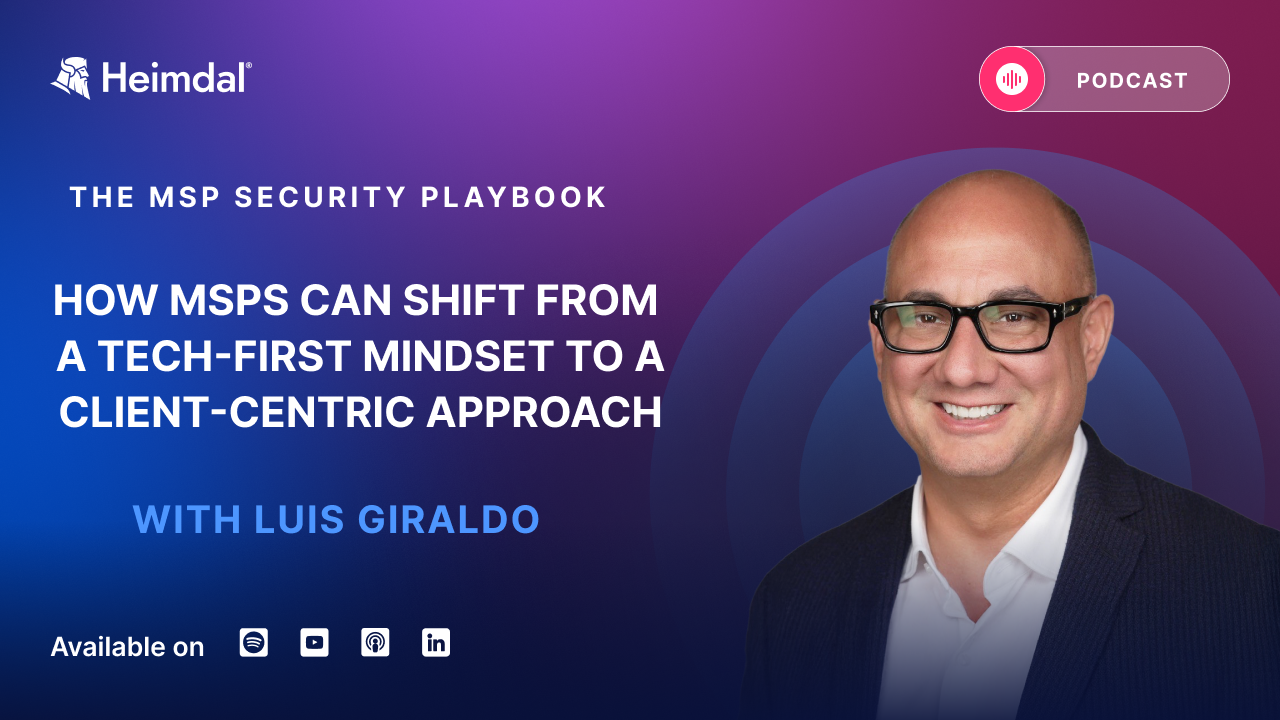 Heimdal®

PODCAST

THE MSP SECURITY PLAYBOOK

HOW MSPS CAN SHIFT FROM A TECH-FIRST MINDSET TO A CLIENT-CENTRIC APPROACH

WITH LUIS GIRALDO

Available on